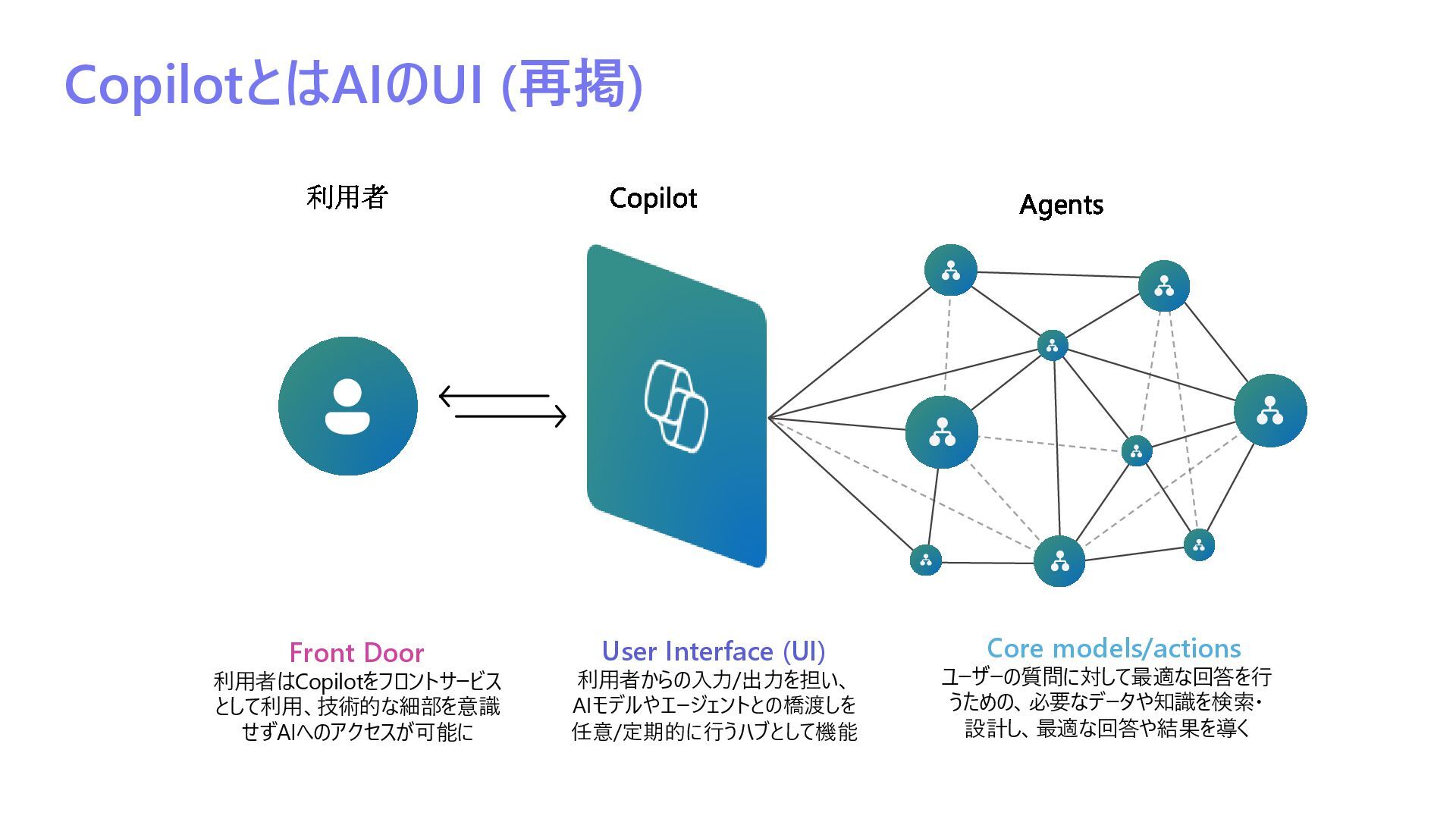 CopilotとはAIのUI (再掲)

利用者

Copilot

Agents

Front Door
利用者はCopilotをフロントサービスとして利用、技術的な細部を意識せずAIへのアクセスが可能に

User Interface (UI)
利用者からの入力/出力を担い、AIモデルやエージェントとの橋渡しを任意/定期的に行うハブとして機能

Core models/actions
ユーザーの質問に対して最適な回答を行うための、必要なデータや知識を検索・設計し、最適な回答や結果を導く